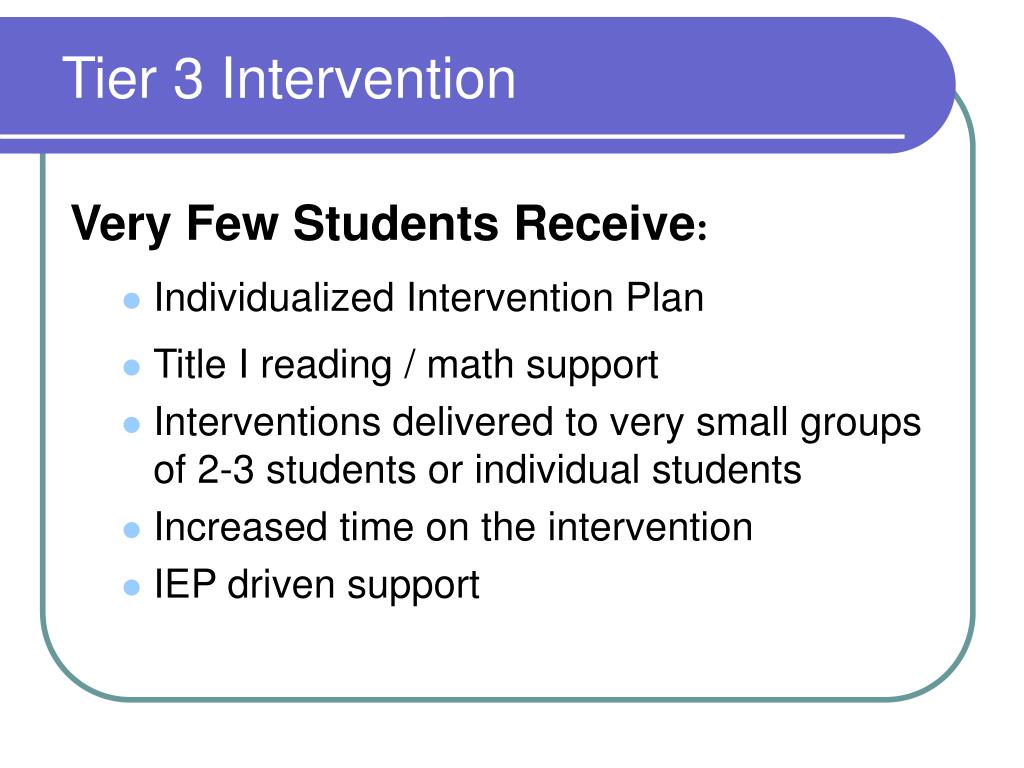 Tier 3 Intervention

Very Few Students Receive:

- Individualized Intervention Plan
- Title I reading / math support
- Interventions delivered to very small groups of 2-3 students or individual students
- Increased time on the intervention
- IEP driven support